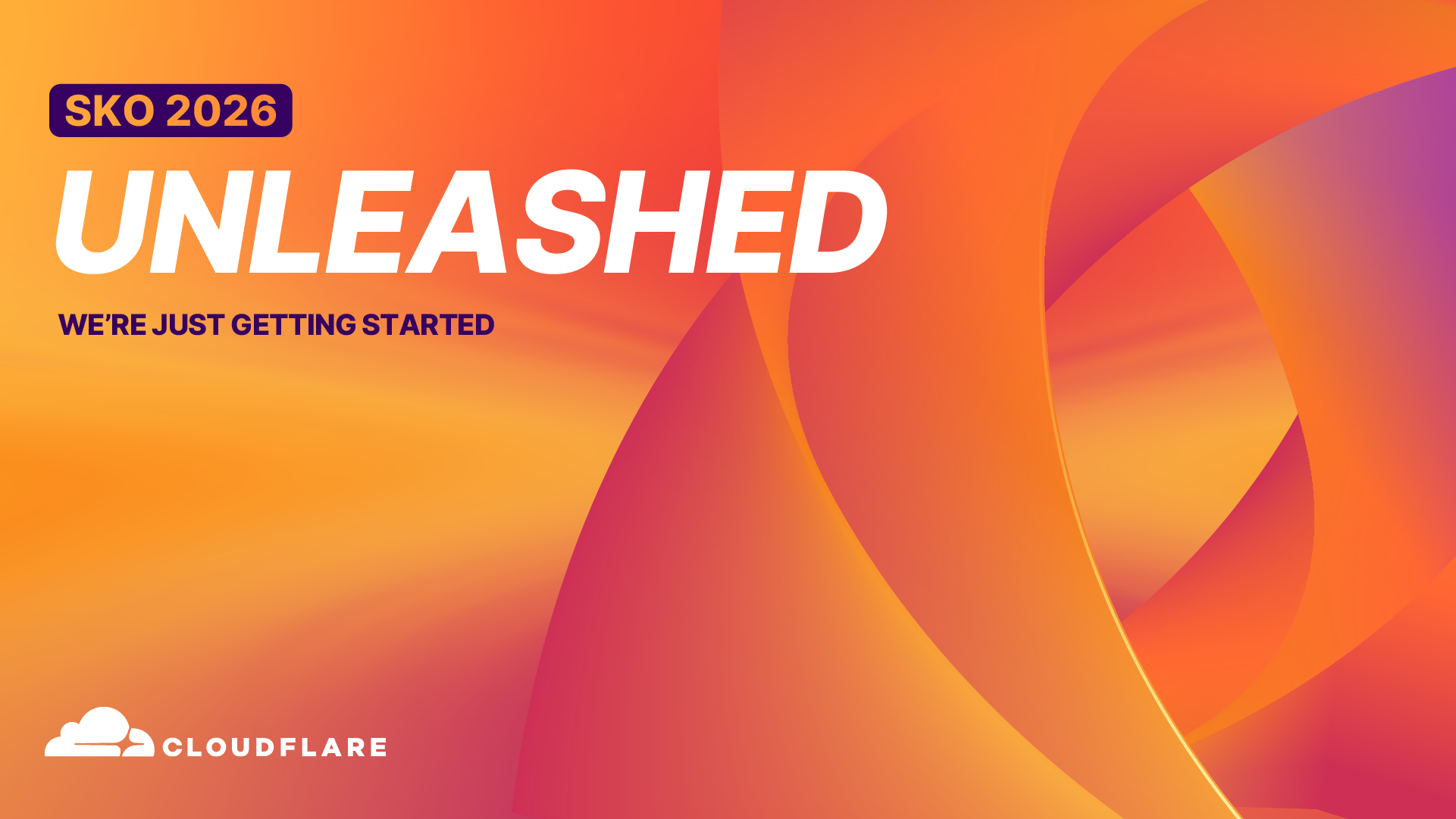 SKO 2026

UNLEASHED

WE'RE JUST GETTING STARTED

CLOUDFLARE